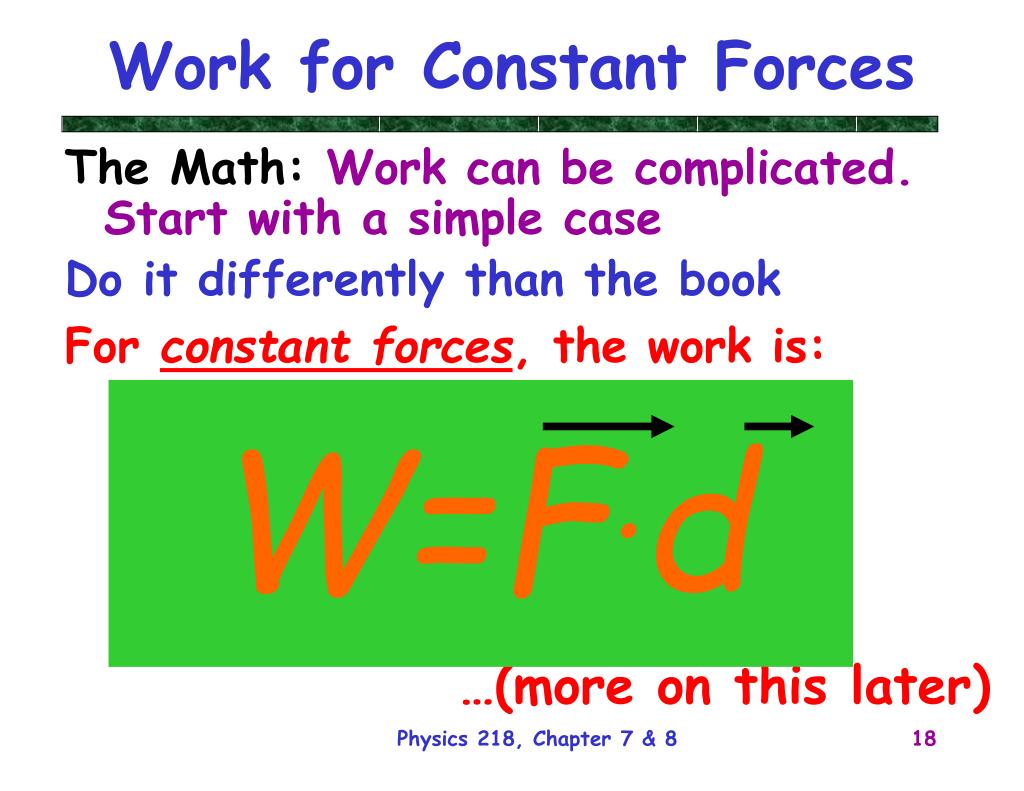 Work for Constant Forces

The Math: Work can be complicated. Start with a simple case

Do it differently than the book

For constant forces, the work is:

$W=\vec{F}\cdot\vec{d}$

…(more on this later)

Physics 218, Chapter 7 & 8

18